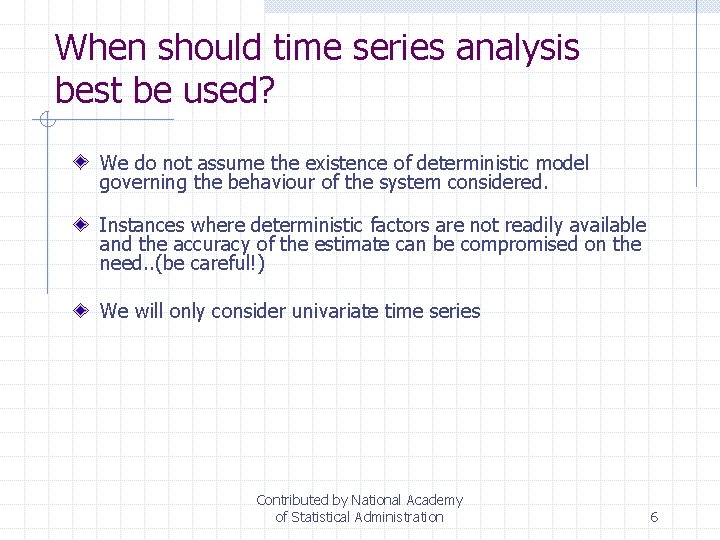 When should time series analysis best be used?

We do not assume the existence of deterministic model governing the behaviour of the system considered.

Instances where deterministic factors are not readily available and the accuracy of the estimate can be compromised on the need..(be careful!)

We will only consider univariate time series

Contributed by National Academy of Statistical Administration

6